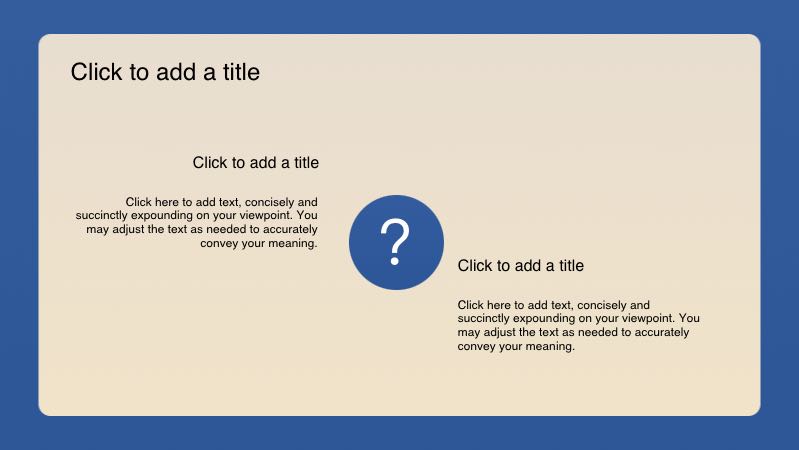 Click to add a title

Click to add a title

Click here to add text, concisely and succinctly expounding on your viewpoint. You may adjust the text as needed to accurately convey your meaning.

?

Click to add a title

Click here to add text, concisely and succinctly expounding on your viewpoint. You may adjust the text as needed to accurately convey your meaning.